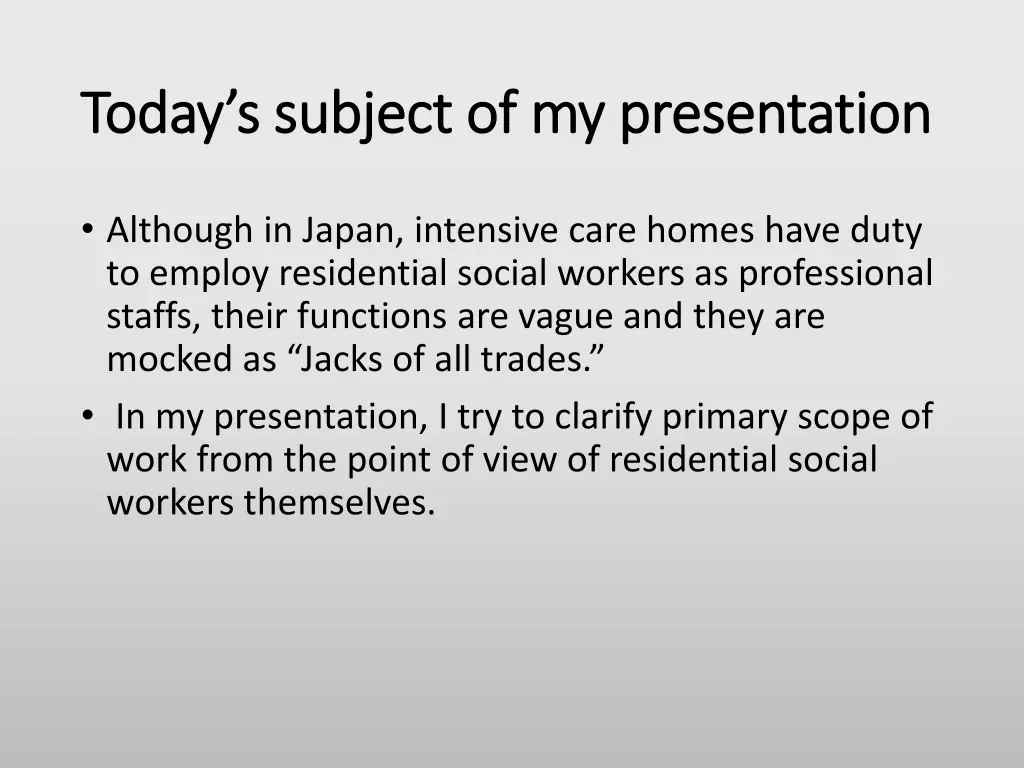 Today’s subject of my presentation

• Although in Japan, intensive care homes have duty to employ residential social workers as professional staffs, their functions are vague and they are mocked as “Jacks of all trades.”

• In my presentation, I try to clarify primary scope of work from the point of view of residential social workers themselves.